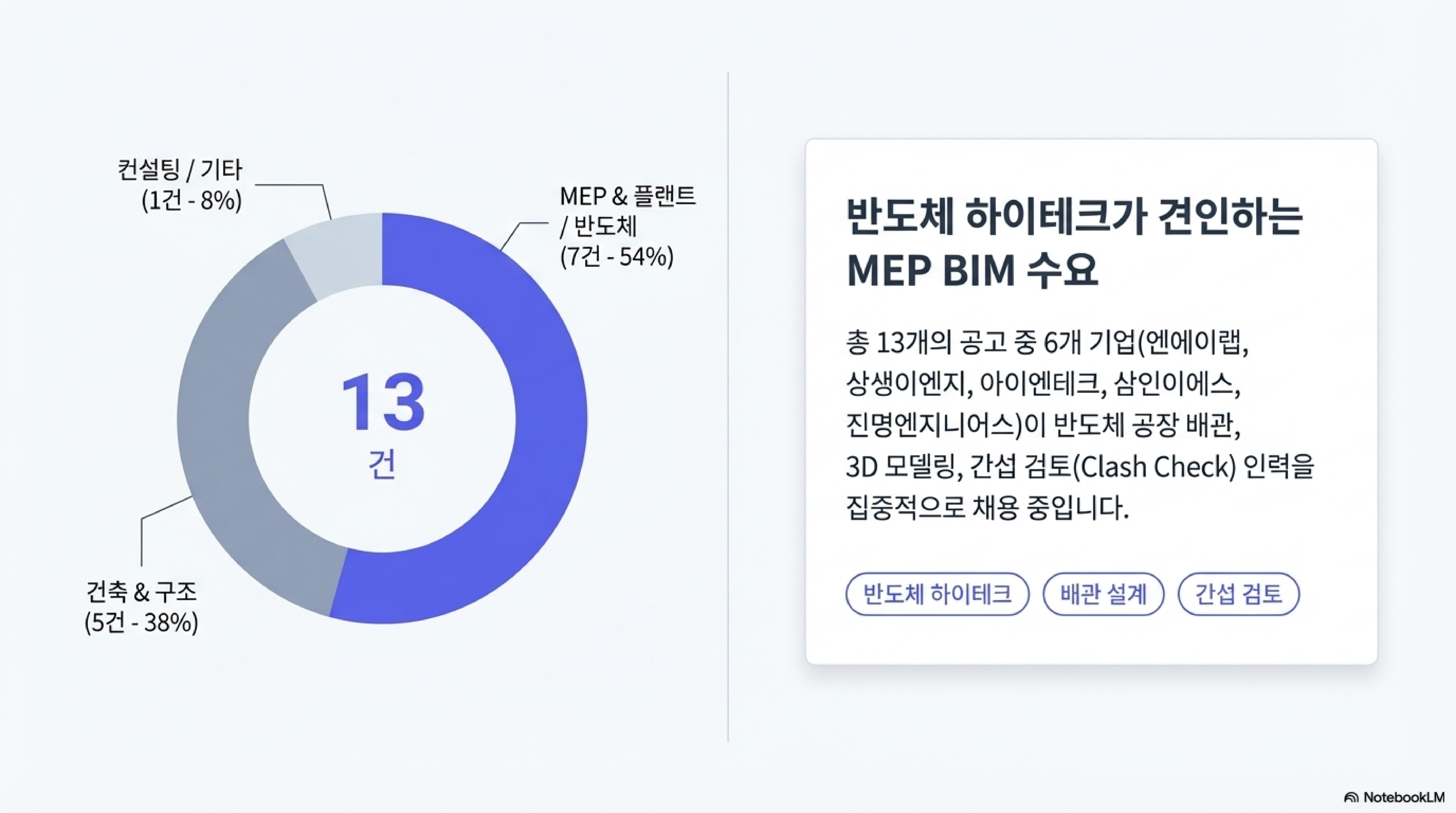 컨설팅 / 기타
(1건 - 8%)

MEP & 플랜트
/ 반도체
(7건 - 54%)

13
건

건축 & 구조
(5건 - 38%)

반도체 하이테크가 견인하는 MEP BIM 수요

총 13개의 공고 중 6개 기업(엔에이랩, 상생이엔지, 아이엔테크, 삼인이에스, 진명엔지니어스)이 반도체 공장 배관, 3D 모델링, 간섭 검토(Clash Check) 인력을 집중적으로 채용 중입니다.

반도체 하이테크
배관 설계
간섭 검토

NotebookLM